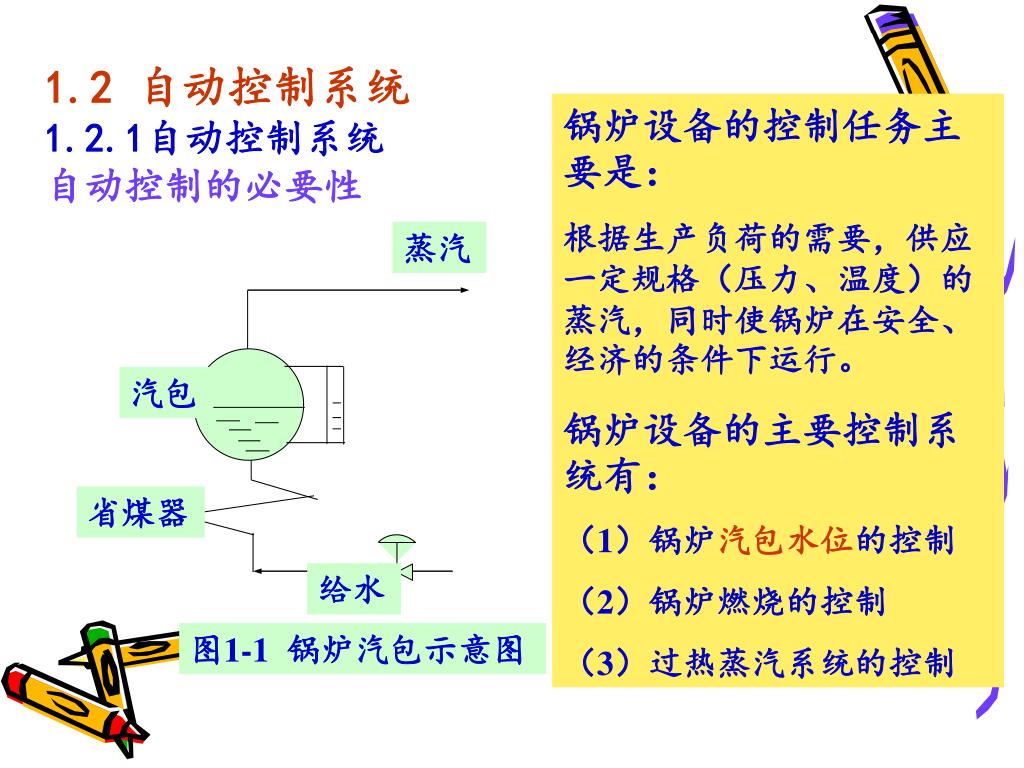 1.2 自动控制系统
1.2.1自动控制系统
自动控制的必要性

蒸汽

汽包

省煤器

给水

图1-1 锅炉汽包示意图

锅炉设备的控制任务主要是：

根据生产负荷的需要，供应一定规格（压力、温度）的蒸汽，同时使锅炉在安全、经济的条件下运行。

锅炉设备的主要控制系统有：

（1）锅炉汽包水位的控制

（2）锅炉燃烧的控制

（3）过热蒸汽系统的控制